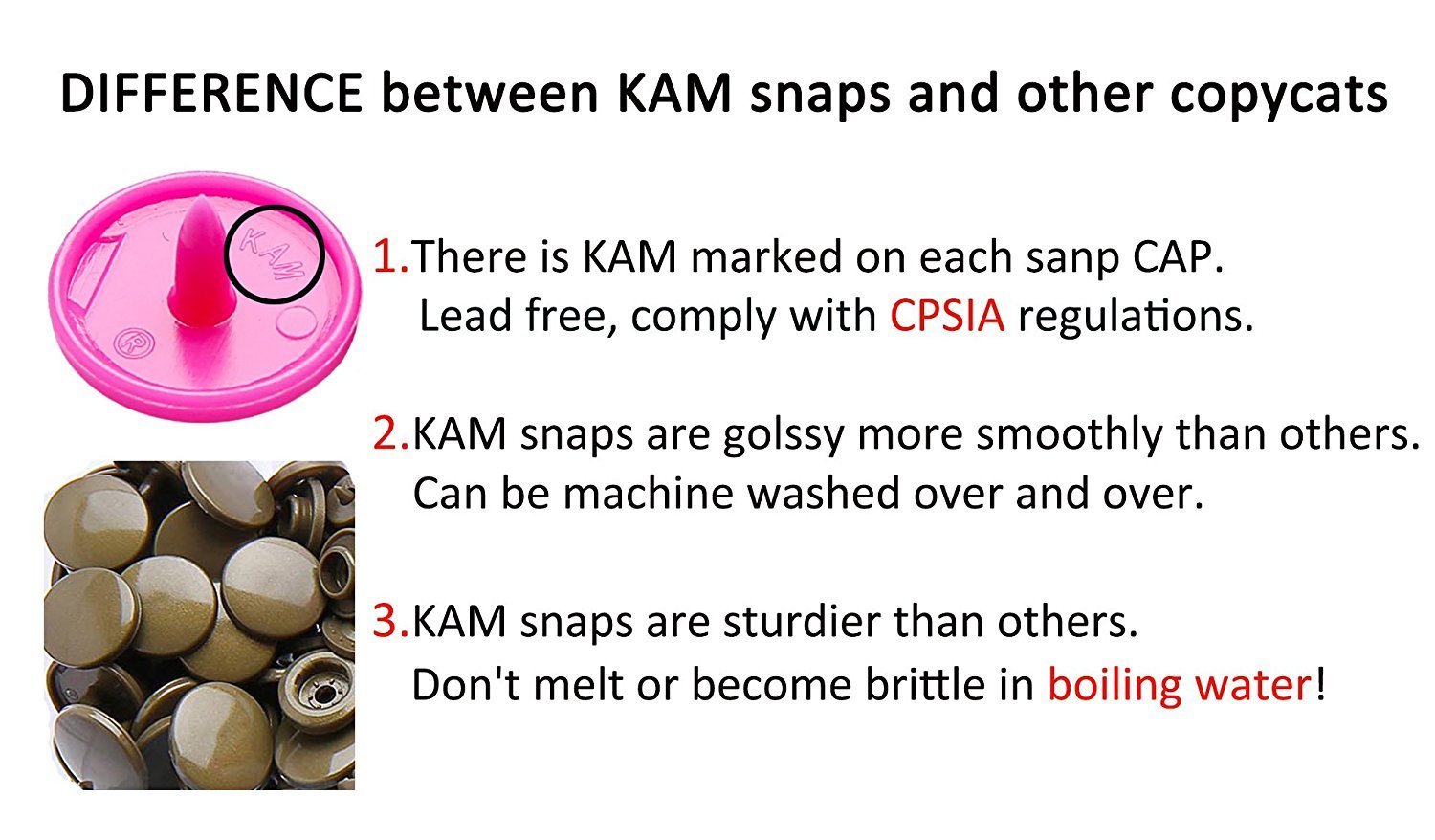 DIFFERENCE between KAM snaps and other copycats

KAM

1.There is KAM marked on each sanp CAP.
Lead free, comply with CPSIA regulations.

2.KAM snaps are golssy more smoothly than others.
Can be machine washed over and over.

3.KAM snaps are sturdier than others.
Don't melt or become brittle in boiling water!